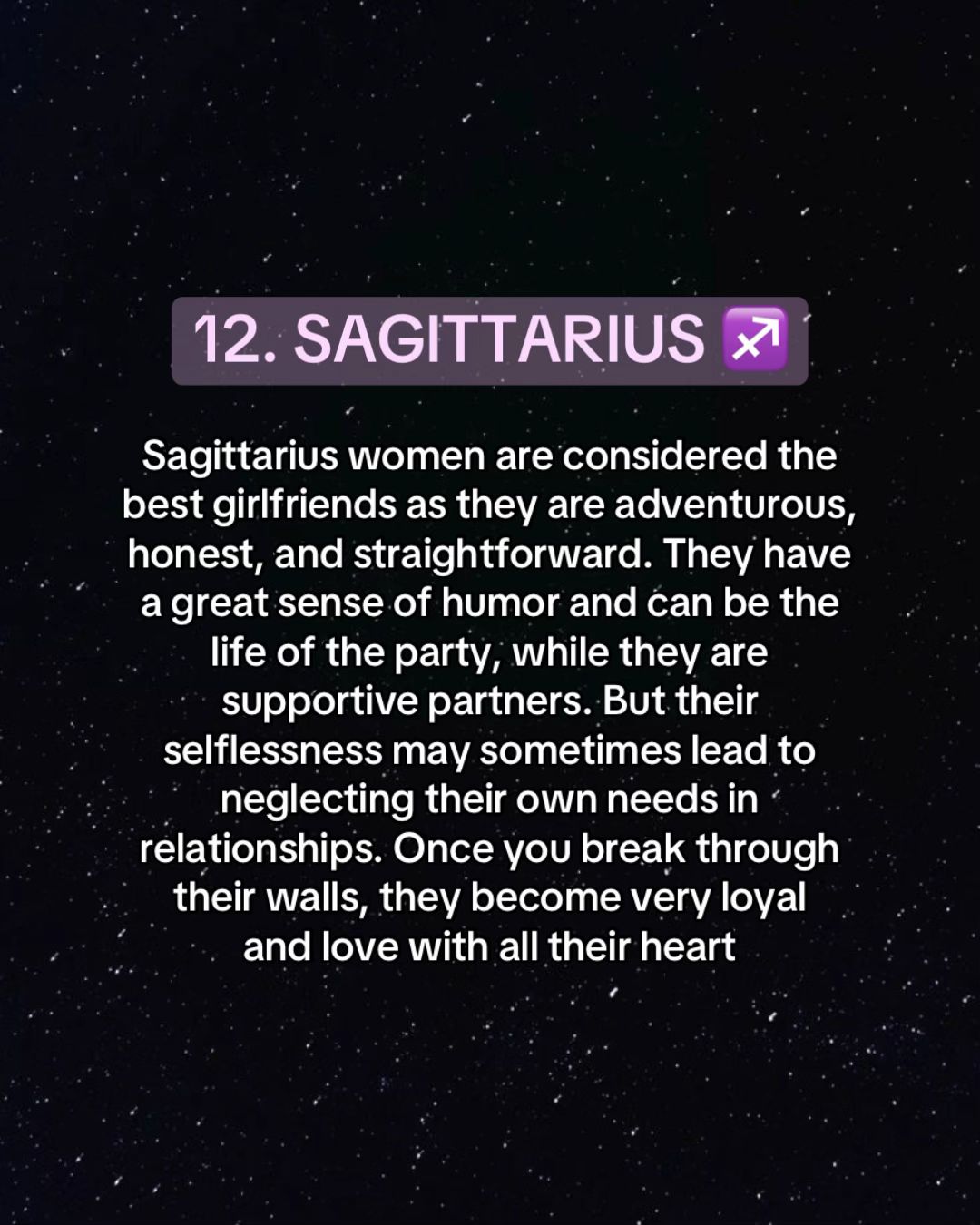 12. SAGITTARIUS ♐

Sagittarius women are considered the best girlfriends as they are adventurous, honest, and straightforward. They have a great sense of humor and can be the life of the party, while they are supportive partners. But their selflessness may sometimes lead to neglecting their own needs in relationships. Once you break through their walls, they become very loyal and love with all their heart